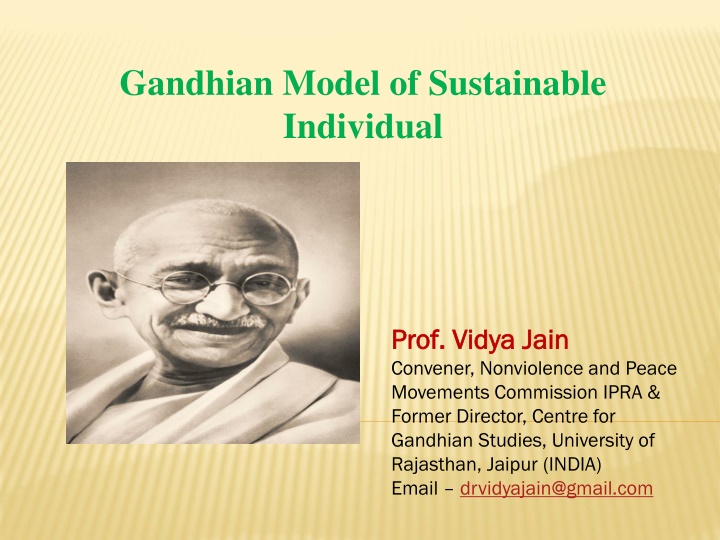 Gandhian Model of Sustainable Individual

Prof. Vidya Jain
Convener, Nonviolence and Peace Movements Commission IPRA & Former Director, Centre for Gandhian Studies, University of Rajasthan, Jaipur (INDIA)
Email – drvidyajain@gmail.com